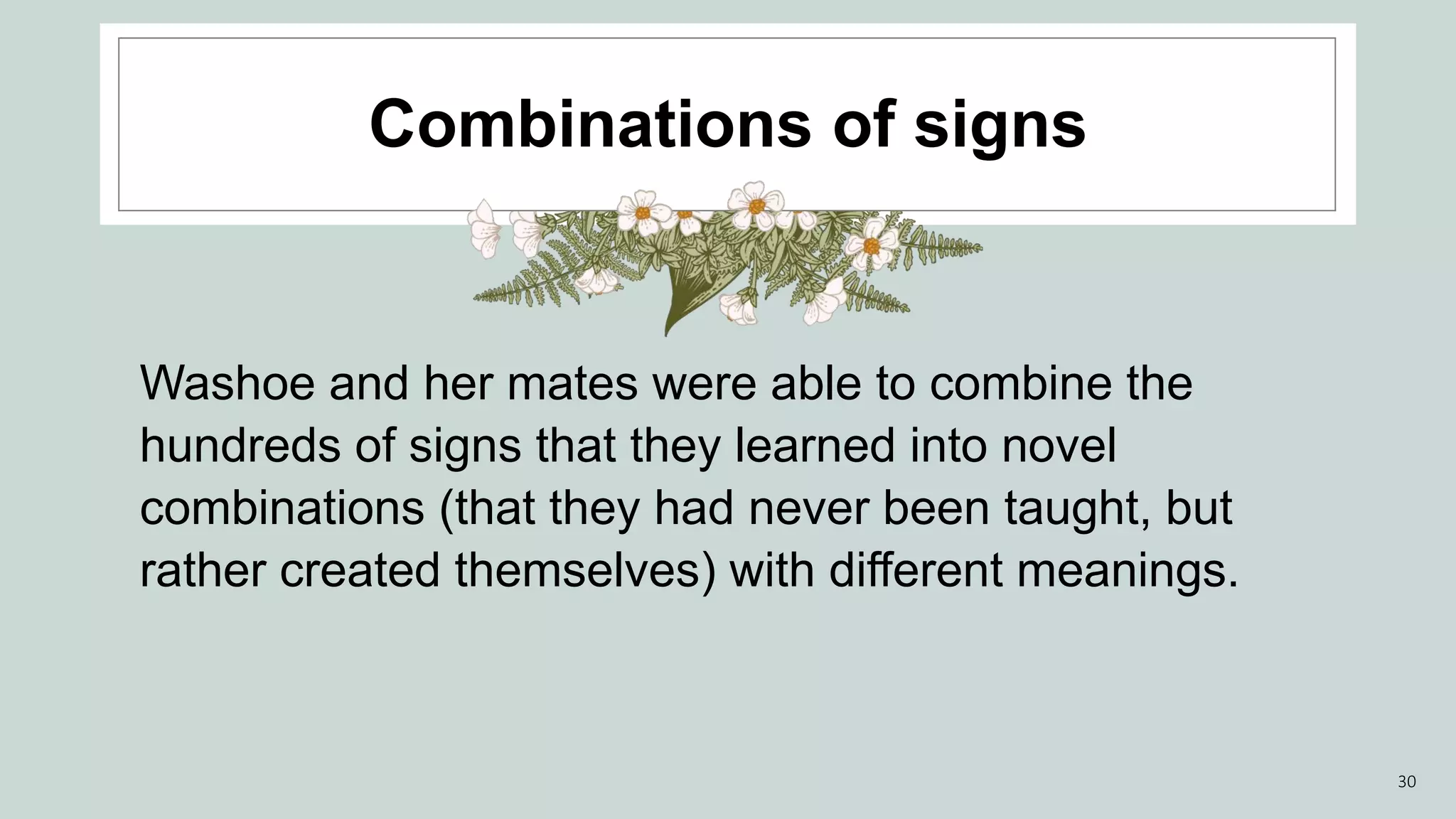 Combinations of signs

Washoe and her mates were able to combine the hundreds of signs that they learned into novel combinations (that they had never been taught, but rather created themselves) with different meanings.

30